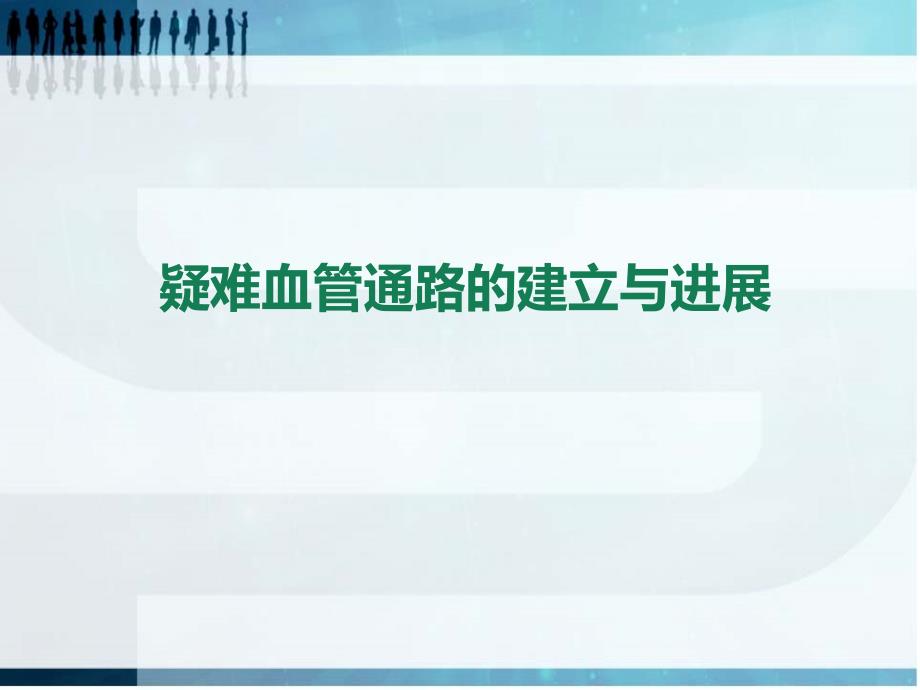 疑难血管通路的建立与进展